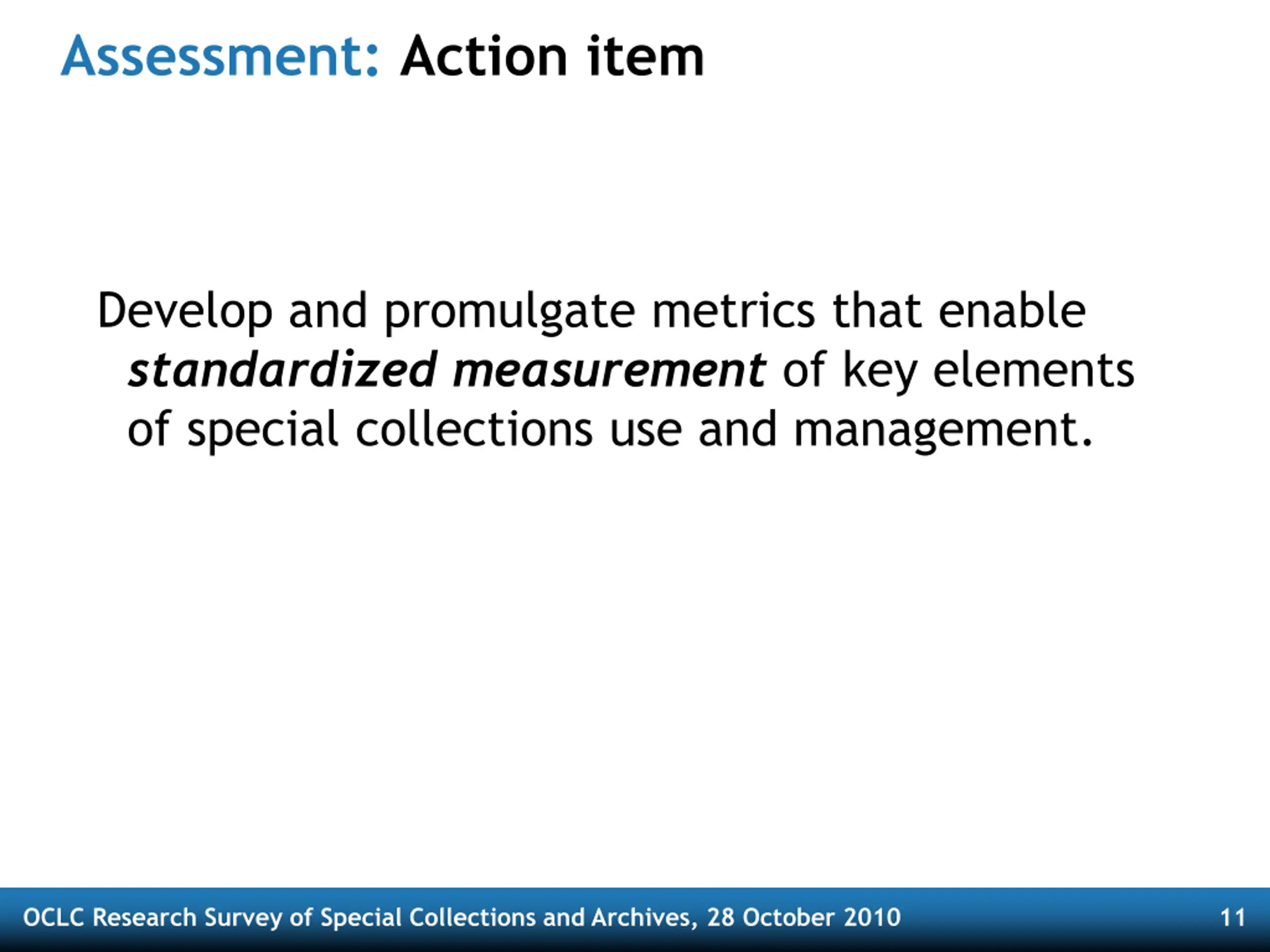 Assessment: Action item

Develop and promulgate metrics that enable standardized measurement of key elements of special collections use and management.

OCLC Research Survey of Special Collections and Archives, 28 October 2010

11